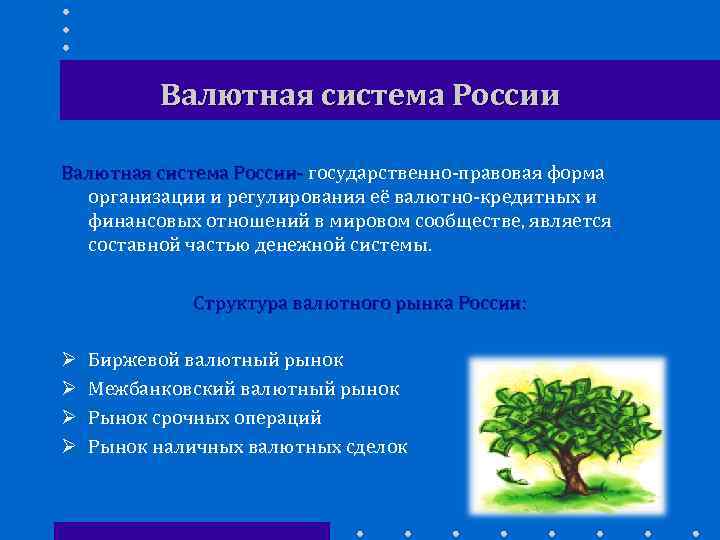 Валютная система России

Валютная система России- государственно-правовая форма организации и регулирования её валютно-кредитных и финансовых отношений в мировом сообществе, является составной частью денежной системы.

Структура валютного рынка России:

➢ Биржевой валютный рынок
➢ Межбанковский валютный рынок
➢ Рынок срочных операций
➢ Рынок наличных валютных сделок